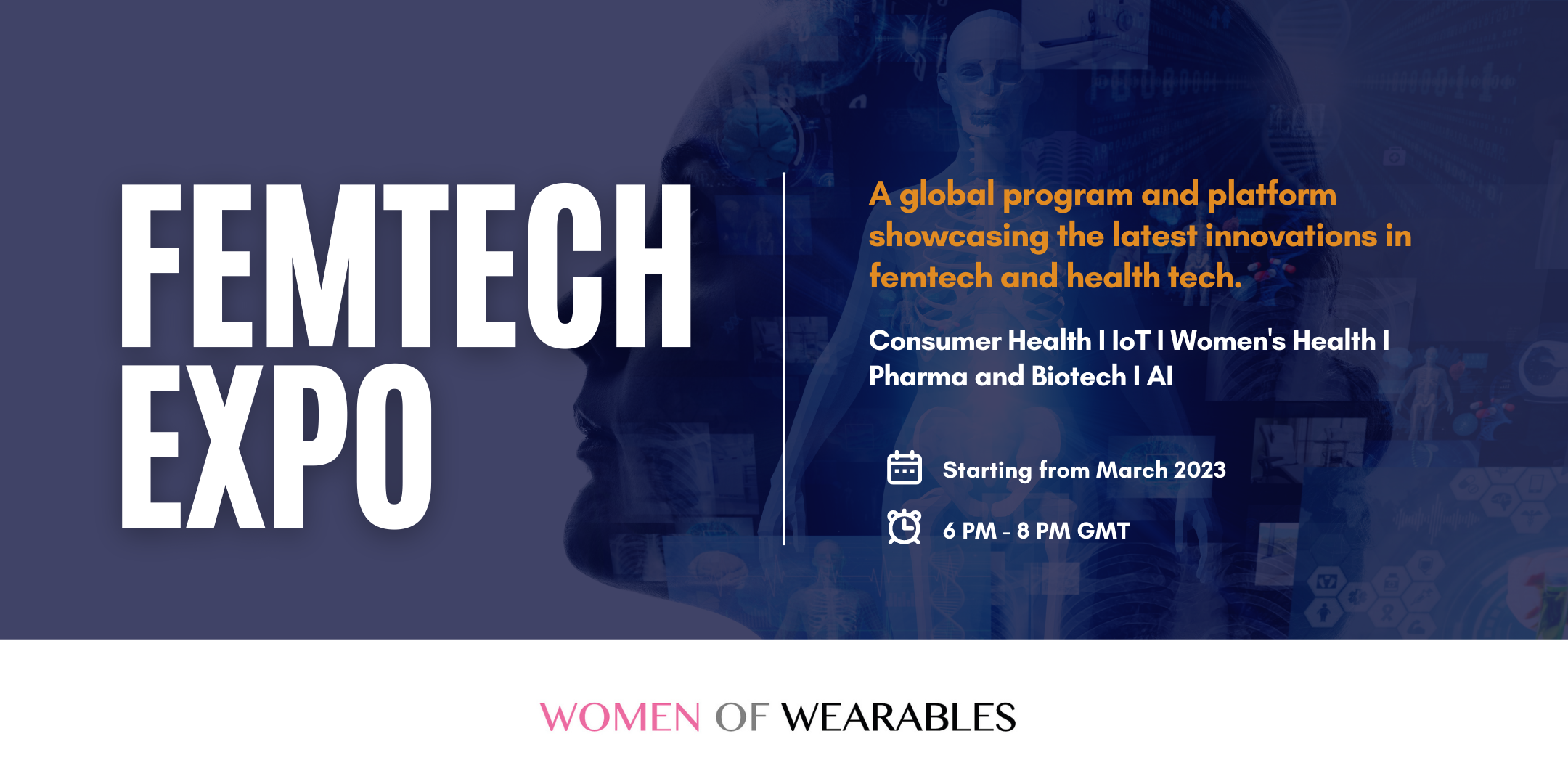 FEMTECH EXPO

A global program and platform showcasing the latest innovations in femtech and health tech.

Consumer Health I IoT I Women's Health I Pharma and Biotech I AI

Starting from March 2023

6 PM - 8 PM GMT

WOMEN OF WEARABLES